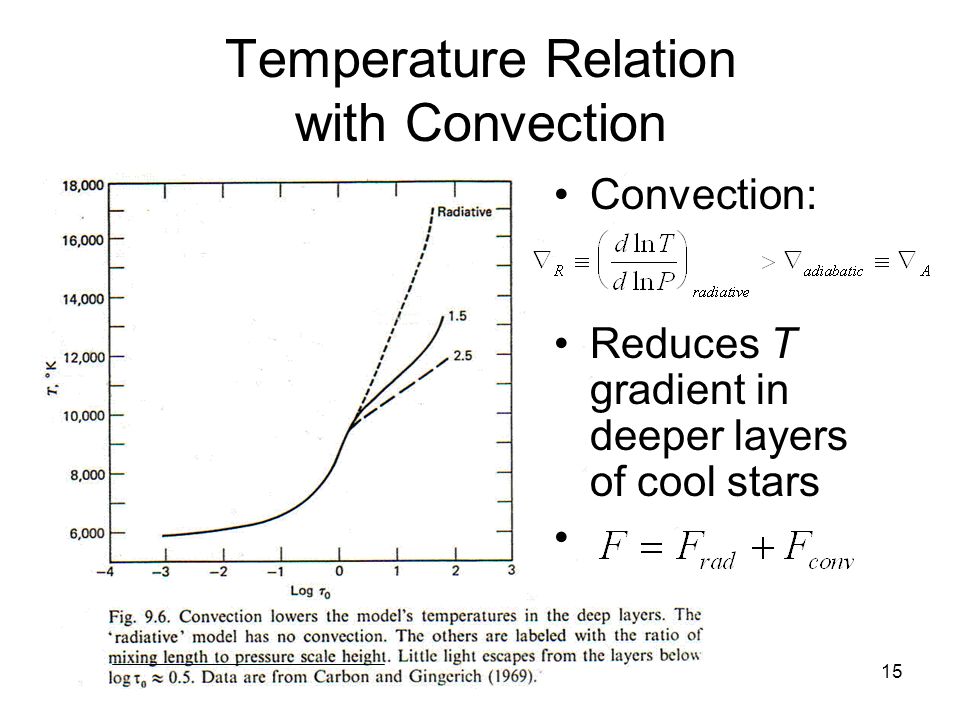 Temperature Relation with Convection

18,000
16,000
14,000
12,000
10,000
8,000
6,000
$T$, °K
Radiative
1.5
2.5
−4
−3
−2
−1
0
1
2
3
Log $\tau_0$

Fig. 9.6. Convection lowers the model's temperatures in the deep layers. The 'radiative' model has no convection. The others are labeled with the ratio of mixing length to pressure scale height. Little light escapes from the layers below $\log \tau_0 \approx 0.5$. Data are from Carbon and Gingerich (1969).

• Convection:

$\nabla_R \equiv \left(\frac{d\ln T}{d\ln P}\right)_{radiative} > \nabla_{adiabatic} \equiv \nabla_A$

• Reduces $T$ gradient in deeper layers of cool stars

• $F = F_{rad} + F_{conv}$

15